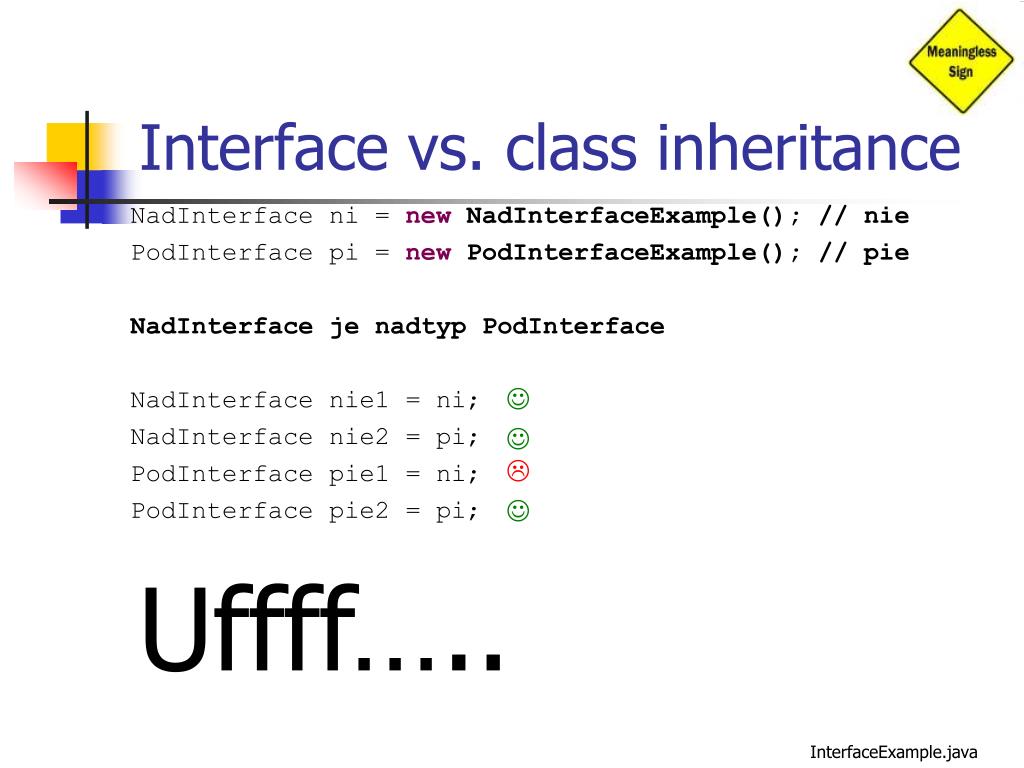 Meaningless Sign

Interface vs. class inheritance

NadInterface ni = new NadInterfaceExample(); // nie
PodInterface pi = new PodInterfaceExample(); // pie

NadInterface je nadtyp PodInterface

NadInterface nie1 = ni; ☺
NadInterface nie2 = pi; ☺
PodInterface pie1 = ni; ☹
PodInterface pie2 = pi; ☺

Uffff…..

InterfaceExample.java